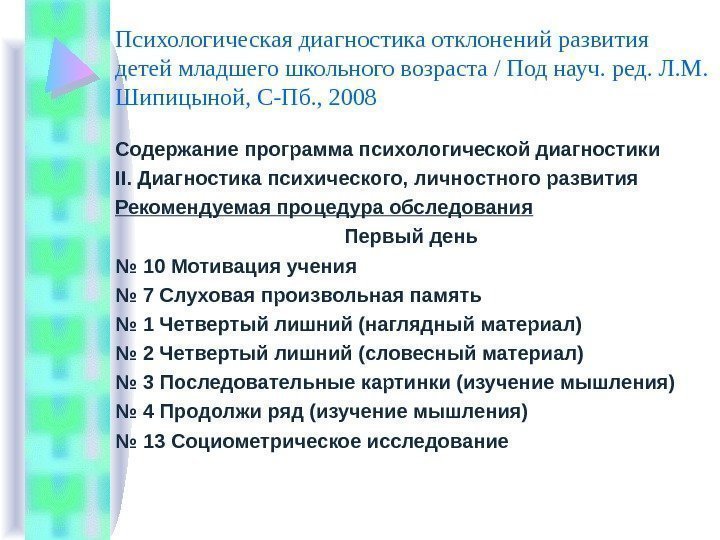 Психологическая диагностика отклонений развития детей младшего школьного возраста / Под науч. ред. Л.М. Шипицыной, С-Пб., 2008

Содержание программа психологической диагностики

II. Диагностика психического, личностного развития

Рекомендуемая процедура обследования

Первый день

№ 10 Мотивация учения

№ 7 Слуховая произвольная память

№ 1 Четвертый лишний (наглядный материал)

№ 2 Четвертый лишний (словесный материал)

№ 3 Последовательные картинки (изучение мышления)

№ 4 Продолжи ряд (изучение мышления)

№ 13 Социометрическое исследование